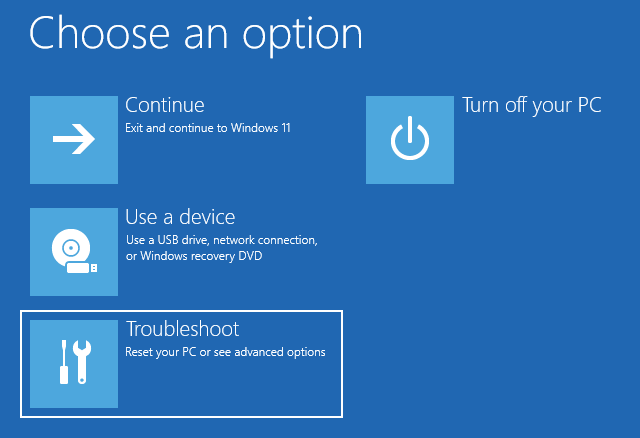 Choose an option

Continue
Exit and continue to Windows 11

Use a device
Use a USB drive, network connection, or Windows recovery DVD

Troubleshoot
Reset your PC or see advanced options

Turn off your PC